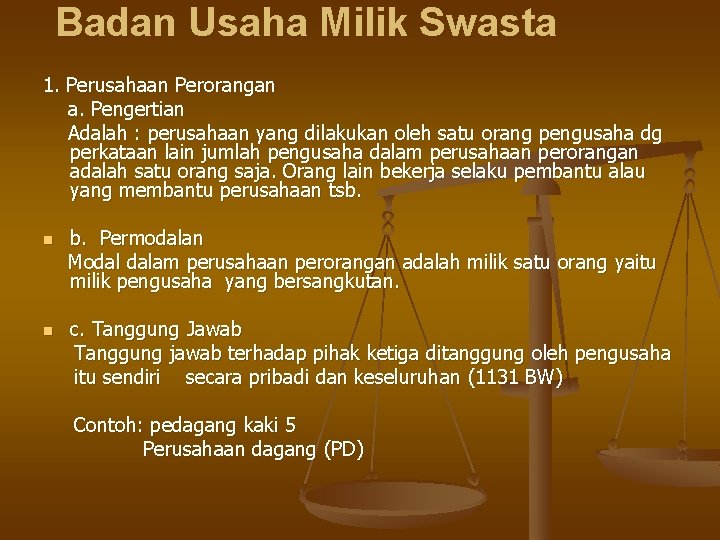 Badan Usaha Milik Swasta

1. Perusahaan Perorangan
a. Pengertian
Adalah : perusahaan yang dilakukan oleh satu orang pengusaha dg perkataan lain jumlah pengusaha dalam perusahaan perorangan adalah satu orang saja. Orang lain bekerja selaku pembantu alau yang membantu perusahaan tsb.

b. Permodalan
Modal dalam perusahaan perorangan adalah milik satu orang yaitu milik pengusaha yang bersangkutan.

c. Tanggung Jawab
Tanggung jawab terhadap pihak ketiga ditanggung oleh pengusaha itu sendiri secara pribadi dan keseluruhan (1131 BW)

Contoh: pedagang kaki 5
Perusahaan dagang (PD)